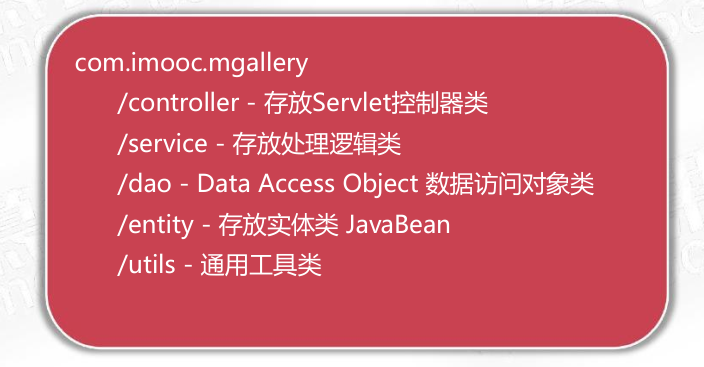 com.imooc.mgallery
/controller - 存放Servlet控制器类
/service - 存放处理逻辑类
/dao - Data Access Object 数据访问对象类
/entity - 存放实体类 JavaBean
/utils - 通用工具类